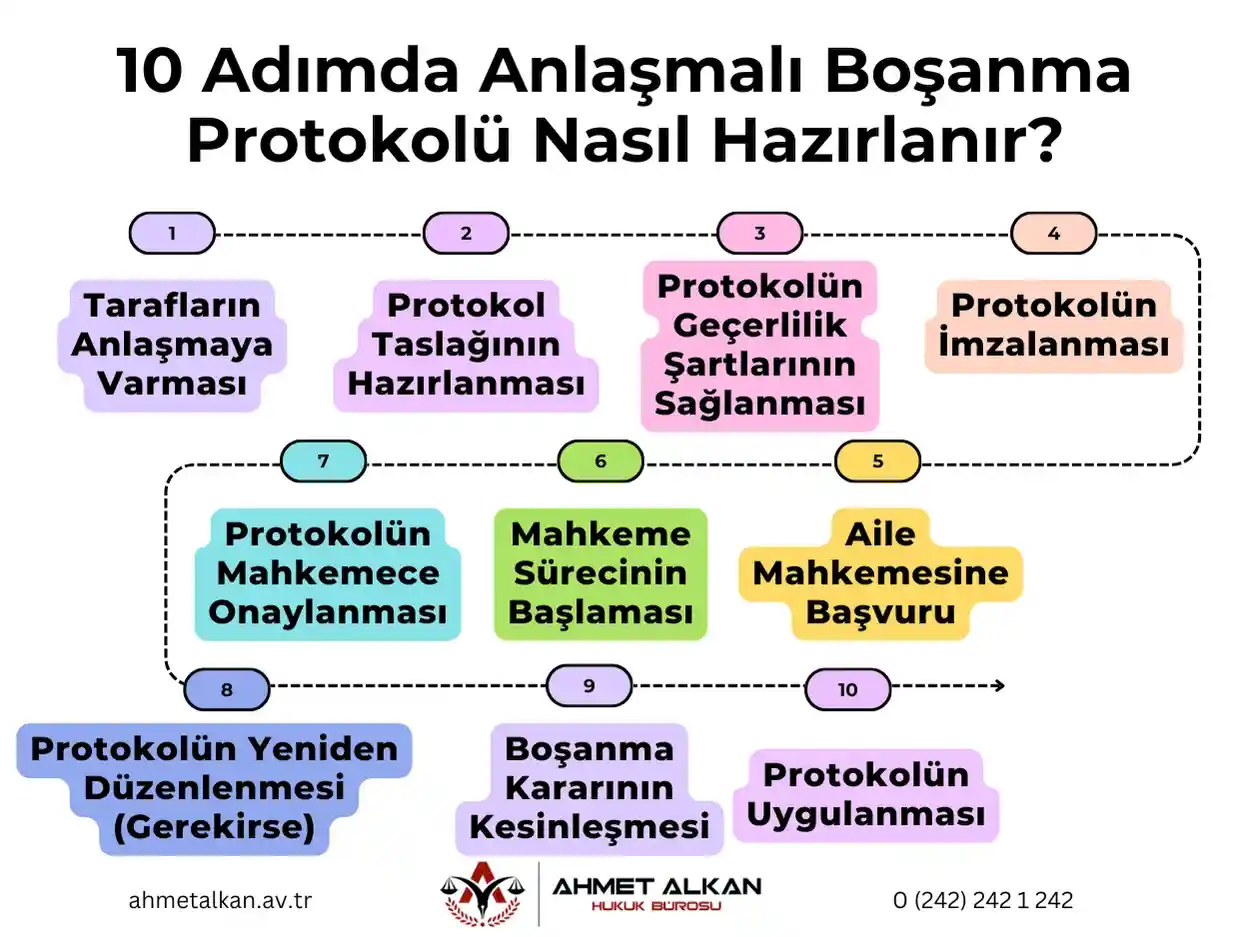 10 Adımda Anlaşmalı Boşanma Protokolü Nasıl Hazırlanır?

1
Tarafların Anlaşmaya Varması

2
Protokol Taslağının Hazırlanması

3
Protokolün Geçerlilik Şartlarının Sağlanması

4
Protokolün İmzalanması

5
Aile Mahkemesine Başvuru

6
Mahkeme Sürecinin Başlaması

7
Protokolün Mahkemece Onaylanması

8
Protokolün Yeniden Düzenlenmesi (Gerekirse)

9
Boşanma Kararının Kesinleşmesi

10
Protokolün Uygulanması

ahmetalkan.av.tr

AHMET ALKAN
HUKUK BÜROSU

0 (242) 242 1 242